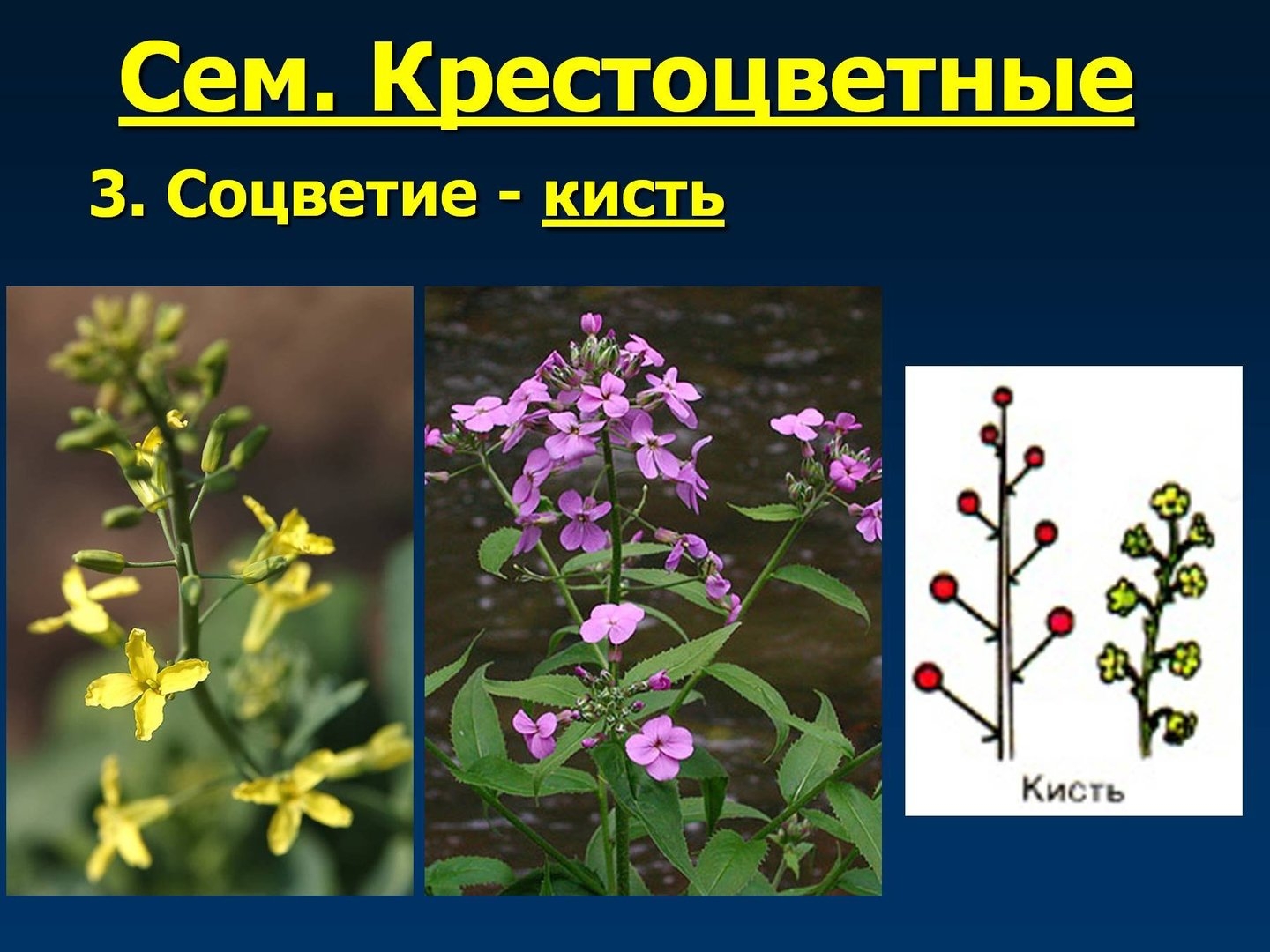 Сем. Крестоцветные

3. Соцветие - кисть

Кисть